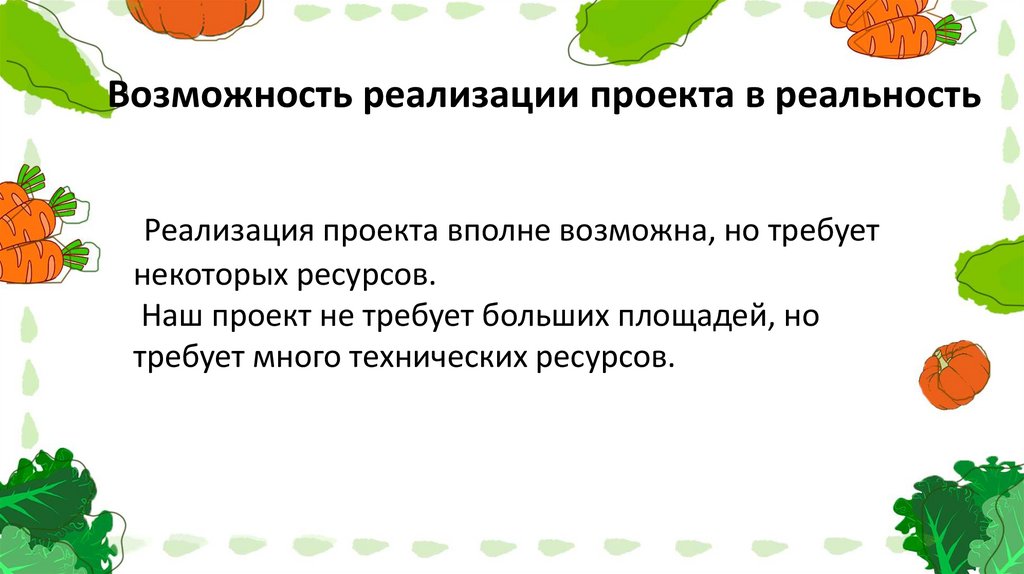 Возможность реализации проекта в реальность

Реализация проекта вполне возможна, но требует некоторых ресурсов.
Наш проект не требует больших площадей, но требует много технических ресурсов.